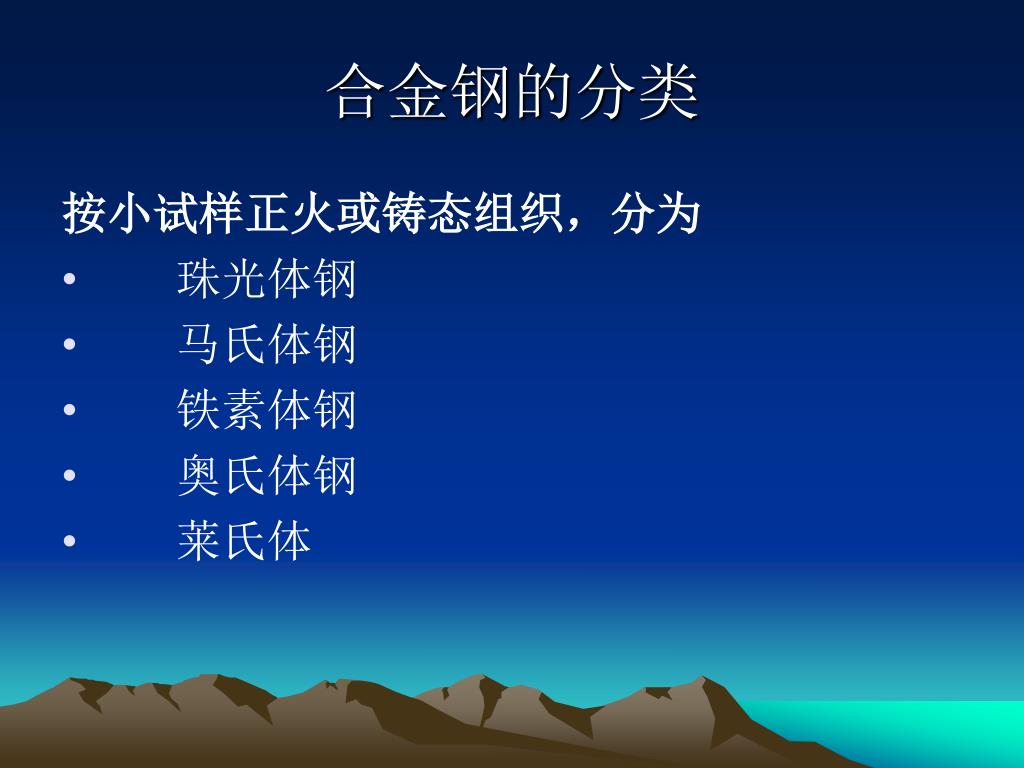 合金钢的分类

按小试样正火或铸态组织，分为

• 珠光体钢
• 马氏体钢
• 铁素体钢
• 奥氏体钢
• 莱氏体